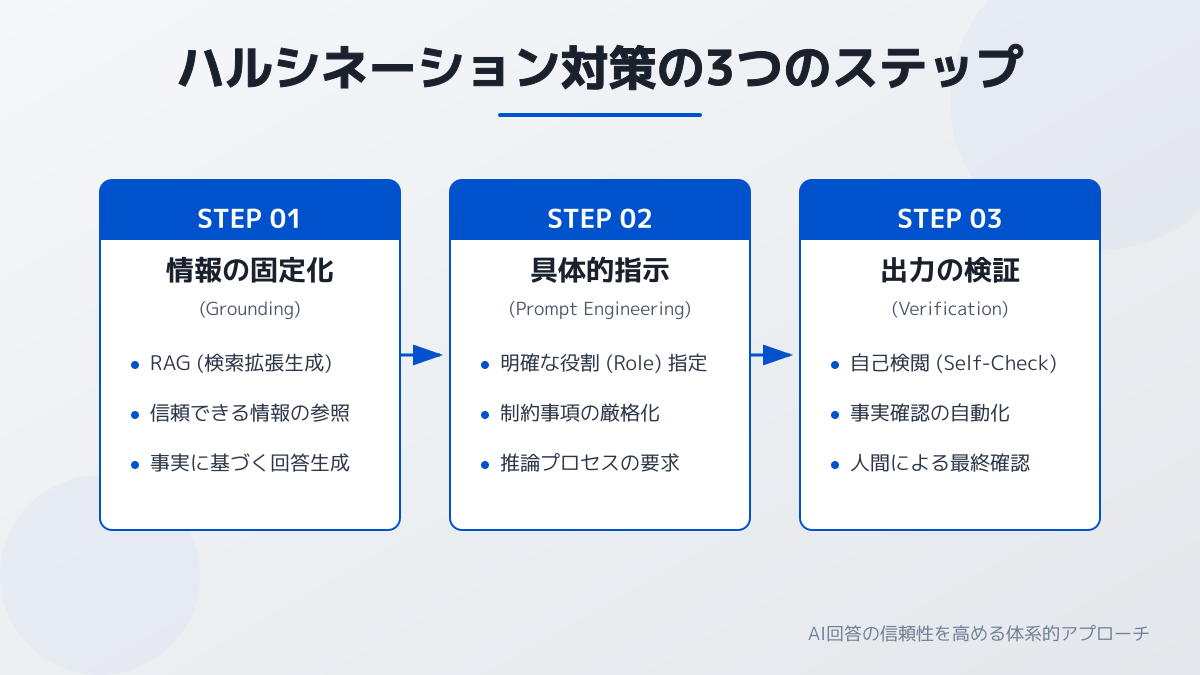 ハルシネーション対策の3つのステップ

STEP 01
情報の固定化
(Grounding)
• RAG (検索拡張生成)
• 信頼できる情報の参照
• 事実に基づく回答生成

STEP 02
具体的指示
(Prompt Engineering)
• 明確な役割 (Role) 指定
• 制約事項の厳格化
• 推論プロセスの要求

STEP 03
出力の検証
(Verification)
• 自己検閲 (Self-Check)
• 事実確認の自動化
• 人間による最終確認

AI回答の信頼性を高める体系的アプローチ